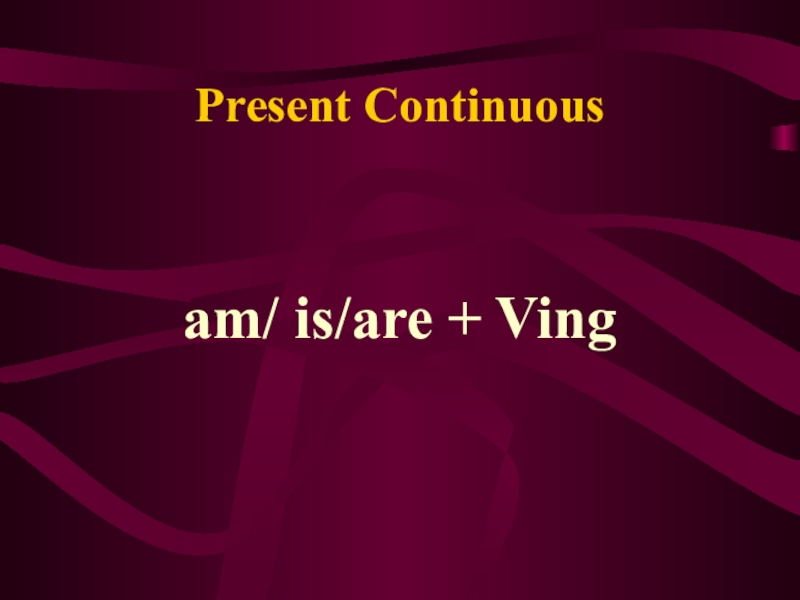 Present Continuous

am/ is/are + Ving